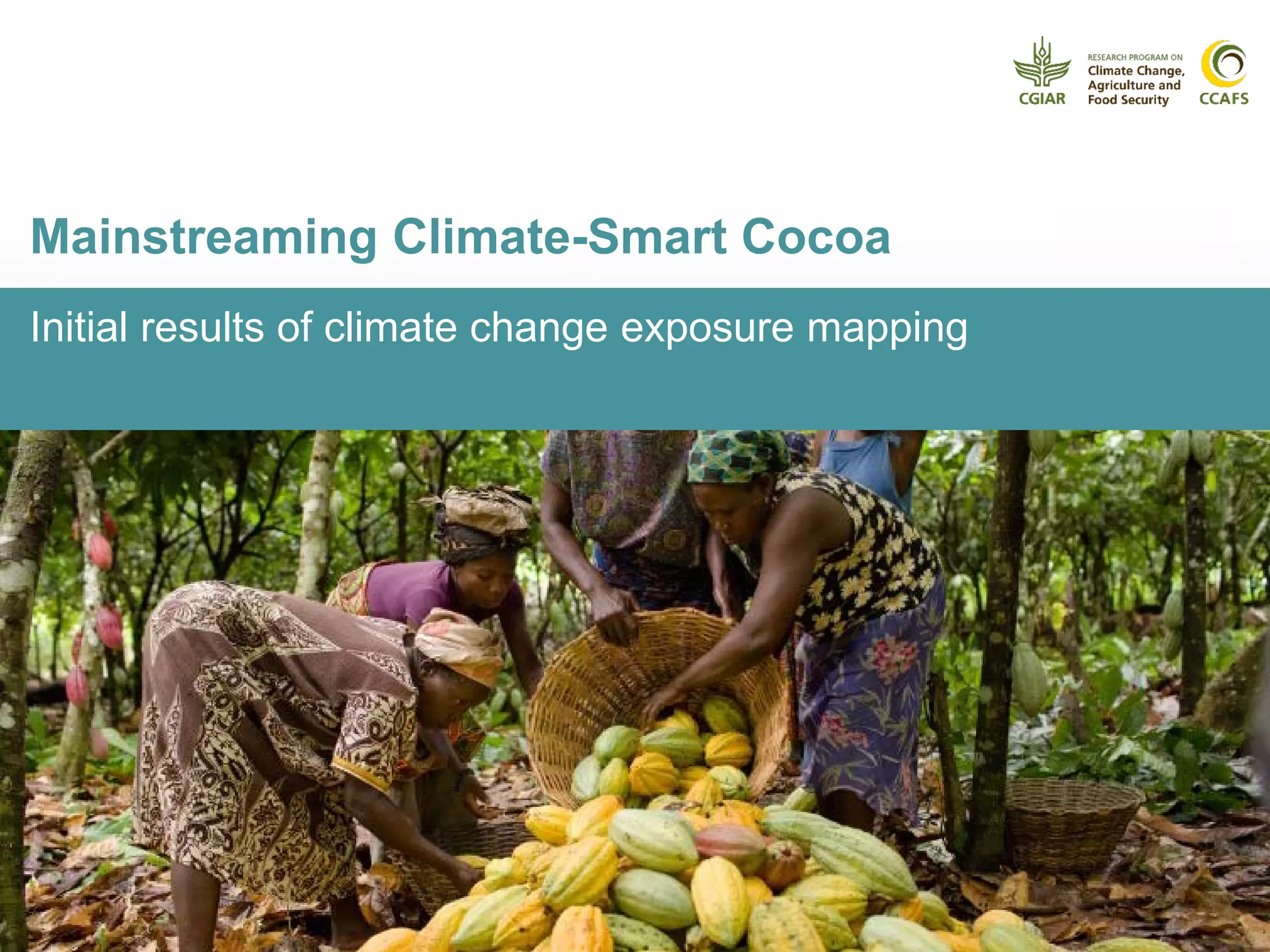 CGIAR

RESEARCH PROGRAM ON
Climate Change,
Agriculture and
Food Security

CCAFS

Mainstreaming Climate-Smart Cocoa

Initial results of climate change exposure mapping